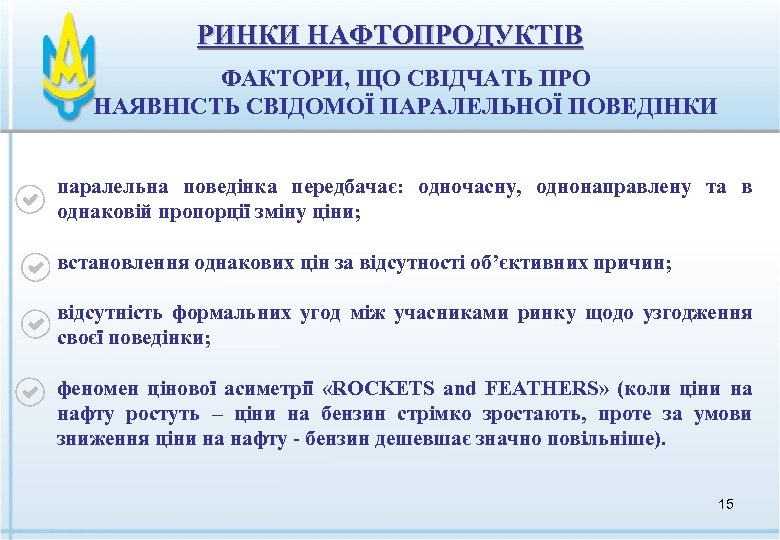 РИНКИ НАФТОПРОДУКТІВ

ФАКТОРИ, ЩО СВІДЧАТЬ ПРО НАЯВНІСТЬ СВІДОМОЇ ПАРАЛЕЛЬНОЇ ПОВЕДІНКИ

паралельна поведінка передбачає: одночасну, однонаправлену та в однаковій пропорції зміну ціни;

встановлення однакових цін за відсутності об'єктивних причин;

відсутність формальних угод між учасниками ринку щодо узгодження своєї поведінки;

феномен цінової асиметрії «ROCKETS and FEATHERS» (коли ціни на нафту ростуть – ціни на бензин стрімко зростають, проте за умови зниження ціни на нафту - бензин дешевшає значно повільніше).

15